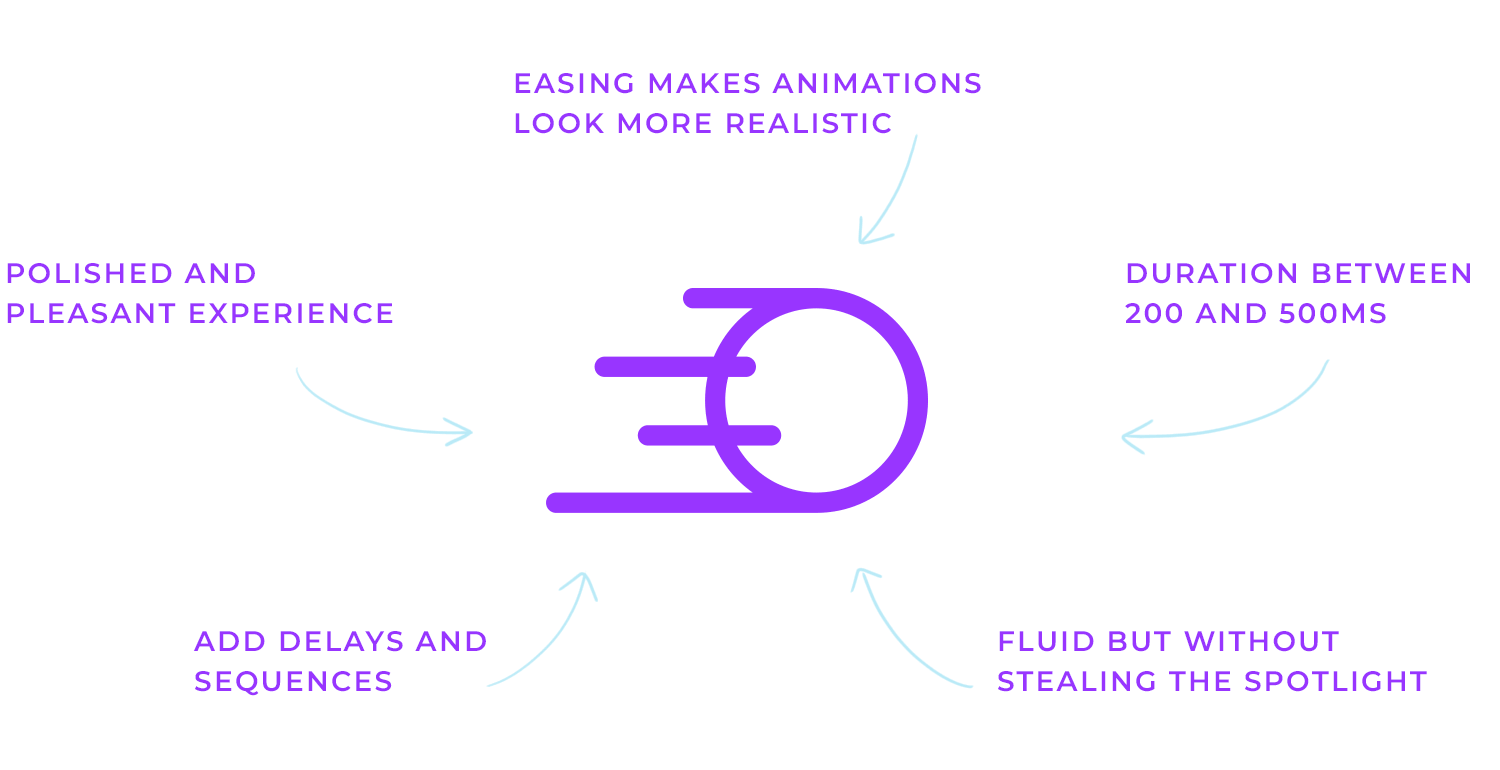 EASING MAKES ANIMATIONS LOOK MORE REALISTIC

POLISHED AND PLEASANT EXPERIENCE

DURATION BETWEEN 200 AND 500MS

ADD DELAYS AND SEQUENCES

FLUID BUT WITHOUT STEALING THE SPOTLIGHT